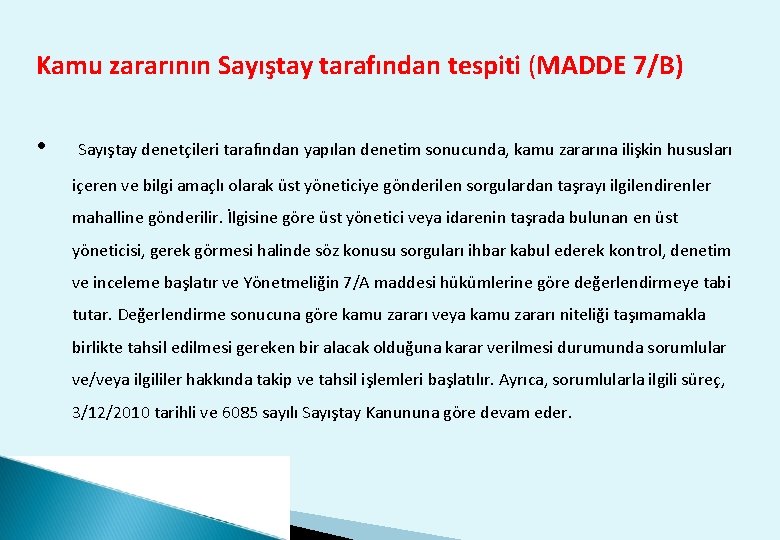 Kamu zararının Sayıştay tarafından tespiti (MADDE 7/B)

• Sayıştay denetçileri tarafından yapılan denetim sonucunda, kamu zararına ilişkin hususları içeren ve bilgi amaçlı olarak üst yöneticiye gönderilen sorgulardan taşrayı ilgilendirenler mahalline gönderilir. İlgisine göre üst yönetici veya idarenin taşrada bulunan en üst yöneticisi, gerek görmesi halinde söz konusu sorguları ihbar kabul ederek kontrol, denetim ve inceleme başlatır ve Yönetmeliğin 7/A maddesi hükümlerine göre değerlendirmeye tabi tutar. Değerlendirme sonucuna göre kamu zararı veya kamu zararı niteliği taşımamakla birlikte tahsil edilmesi gereken bir alacak olduğuna karar verilmesi durumunda sorumlular ve/veya ilgililer hakkında takip ve tahsil işlemleri başlatılır. Ayrıca, sorumlularla ilgili süreç, 3/12/2010 tarihli ve 6085 sayılı Sayıştay Kanununa göre devam eder.